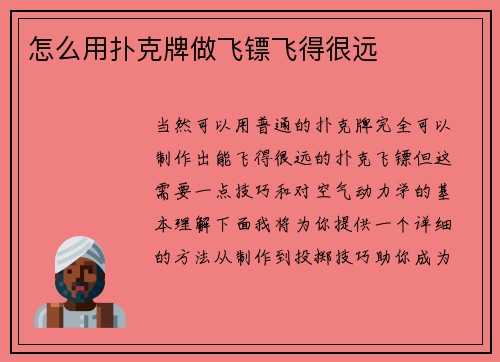 怎么用扑克牌做飞镖飞得很远

当然可以用普通的扑克牌完全可以制作出能飞得很远的扑克飞镖但这需要一点技巧和对空气动力学的基本理解下面我将为你提供一个详细的方法从制作到投掷技巧助你成为